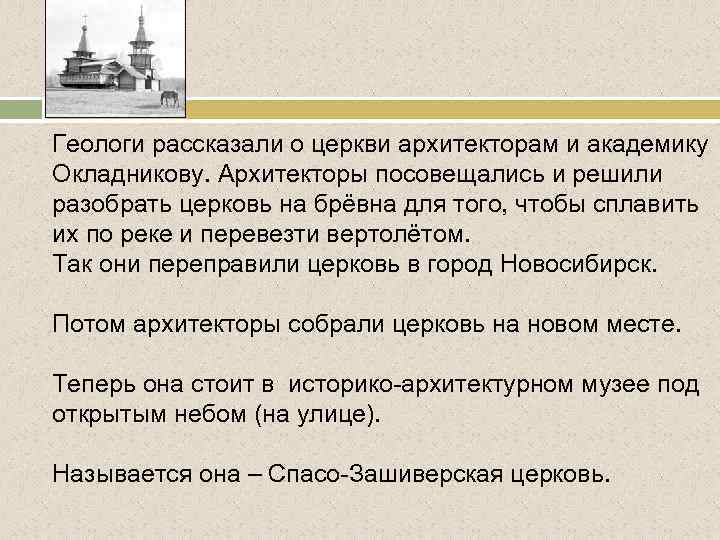 Геологи рассказали о церкви архитекторам и академику Окладникову. Архитекторы посовещались и решили разобрать церковь на брёвна для того, чтобы сплавить их по реке и перевезти вертолётом.
Так они переправили церковь в город Новосибирск.

Потом архитекторы собрали церковь на новом месте.

Теперь она стоит в историко-архитектурном музее под открытым небом (на улице).

Называется она – Спасо-Зашиверская церковь.